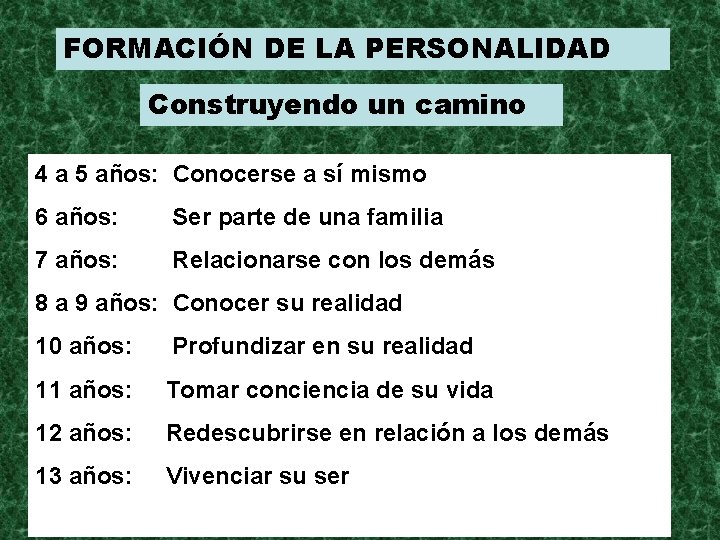 FORMACIÓN DE LA PERSONALIDAD

Construyendo un camino

4 a 5 años: Conocerse a sí mismo

6 años: Ser parte de una familia

7 años: Relacionarse con los demás

8 a 9 años: Conocer su realidad

10 años: Profundizar en su realidad

11 años: Tomar conciencia de su vida

12 años: Redescubrirse en relación a los demás

13 años: Vivenciar su ser